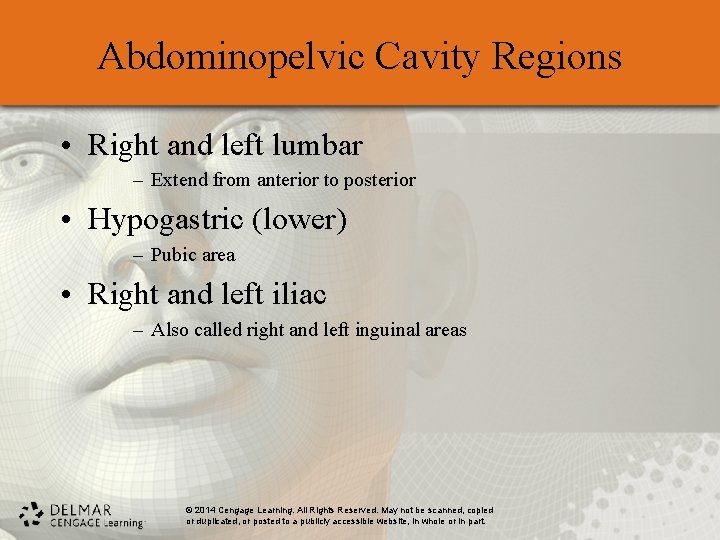 Abdominopelvic Cavity Regions

• Right and left lumbar
– Extend from anterior to posterior

• Hypogastric (lower)
– Pubic area

• Right and left iliac
– Also called right and left inguinal areas

DELMAR
CENGAGE Learning

© 2014 Cengage Learning. All Rights Reserved. May not be scanned, copied or duplicated, or posted to a publicly accessible website, in whole or in part.